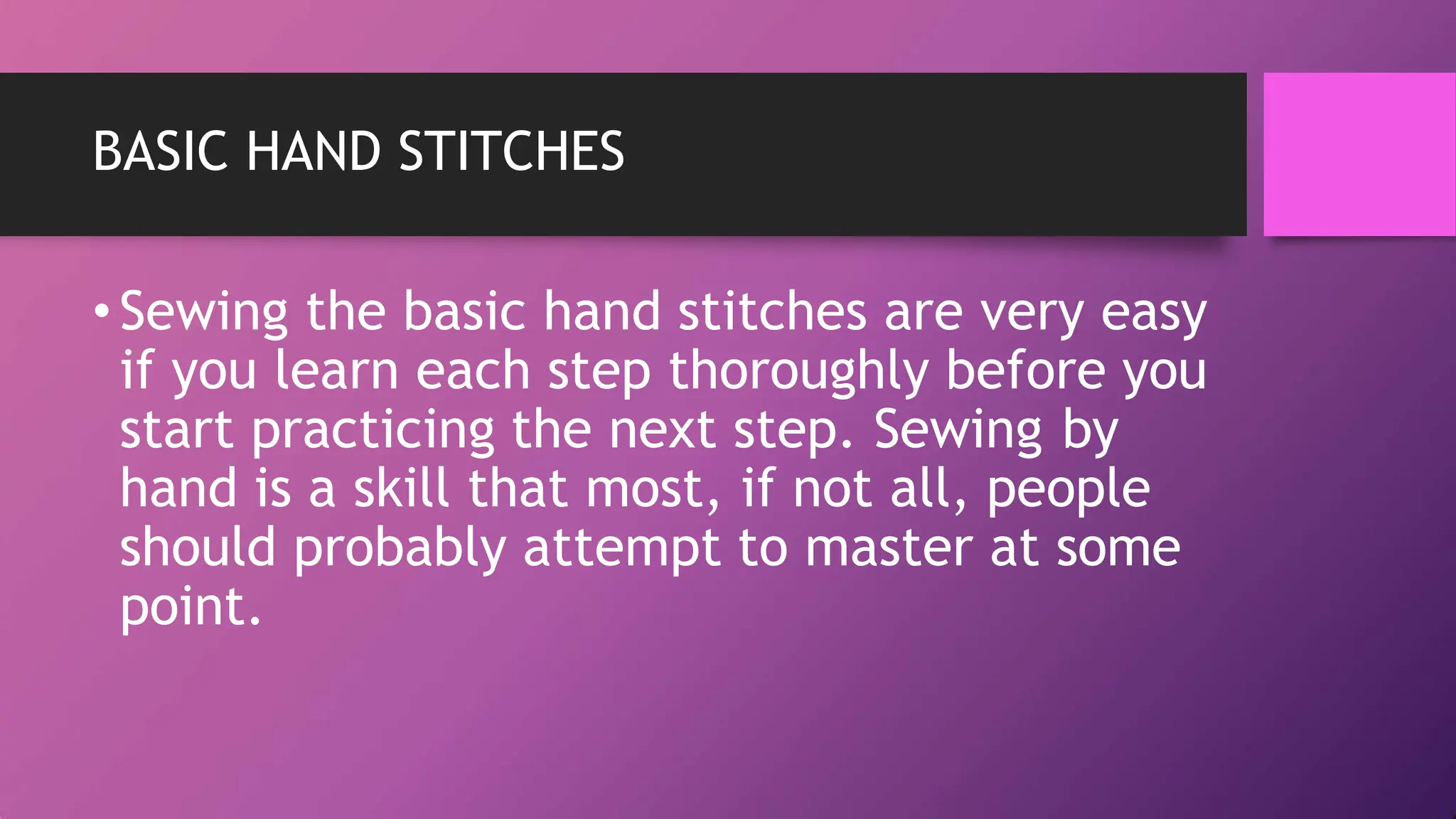 BASIC HAND STITCHES

• Sewing the basic hand stitches are very easy if you learn each step thoroughly before you start practicing the next step. Sewing by hand is a skill that most, if not all, people should probably attempt to master at some point.